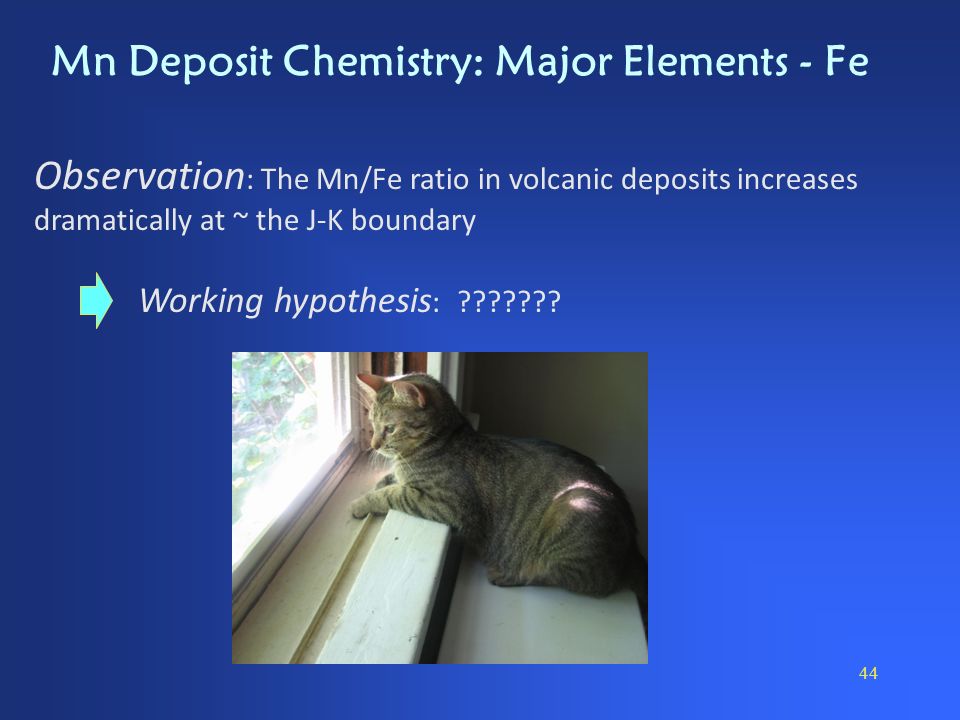 Mn Deposit Chemistry: Major Elements - Fe

Observation: The Mn/Fe ratio in volcanic deposits increases dramatically at ~ the J-K boundary

Working hypothesis: ???????

44